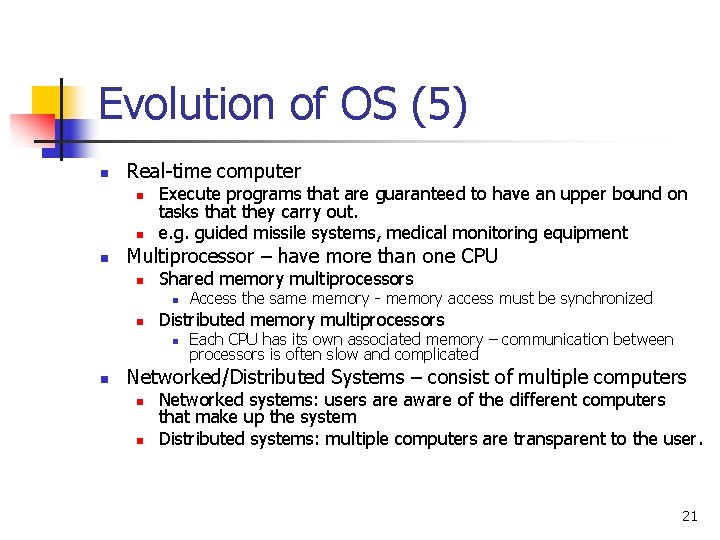 Evolution of OS (5)

- Real-time computer
  - Execute programs that are guaranteed to have an upper bound on tasks that they carry out.
  - e.g. guided missile systems, medical monitoring equipment
- Multiprocessor – have more than one CPU
  - Shared memory multiprocessors
    - Access the same memory - memory access must be synchronized
  - Distributed memory multiprocessors
    - Each CPU has its own associated memory – communication between processors is often slow and complicated
- Networked/Distributed Systems – consist of multiple computers
  - Networked systems: users are aware of the different computers that make up the system
  - Distributed systems: multiple computers are transparent to the user.

21